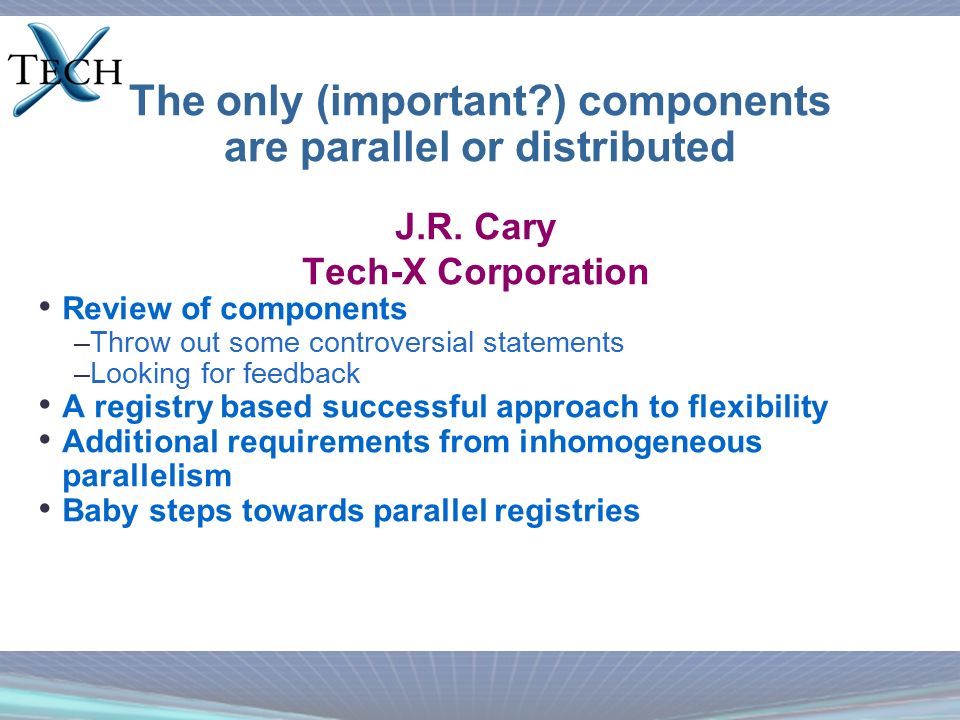 TECH X

The only (important?) components are parallel or distributed

J.R. Cary
Tech-X Corporation

• Review of components
–Throw out some controversial statements
–Looking for feedback
• A registry based successful approach to flexibility
• Additional requirements from inhomogeneous parallelism
• Baby steps towards parallel registries